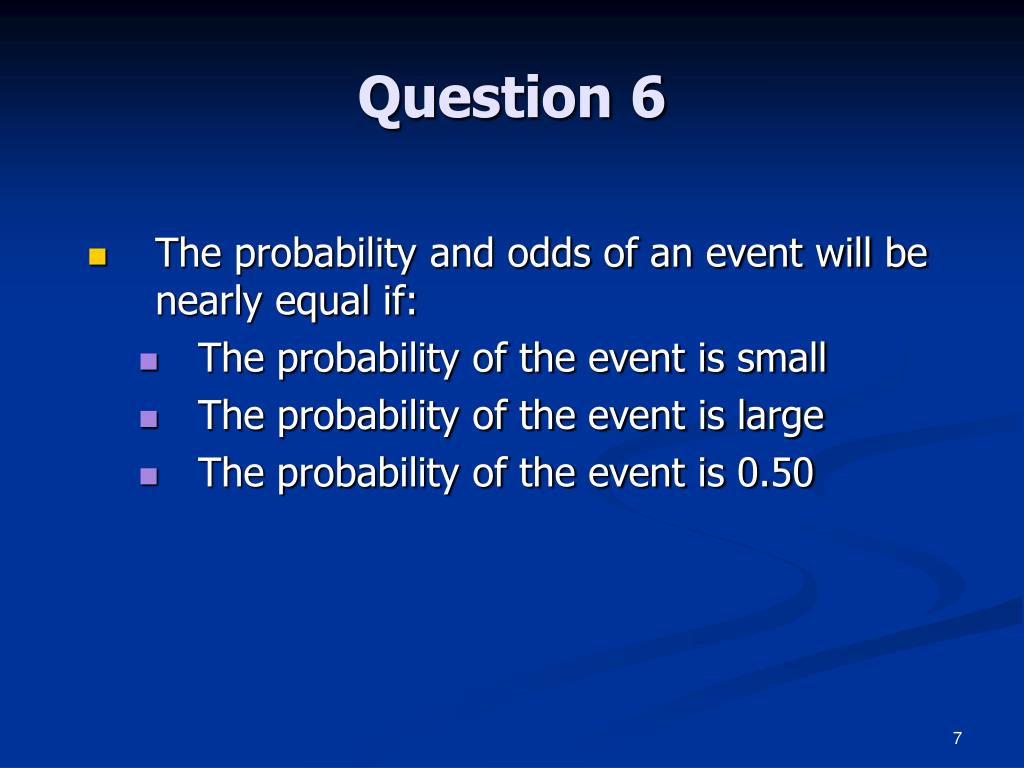 Question 6

The probability and odds of an event will be nearly equal if:

The probability of the event is small

The probability of the event is large

The probability of the event is 0.50

7